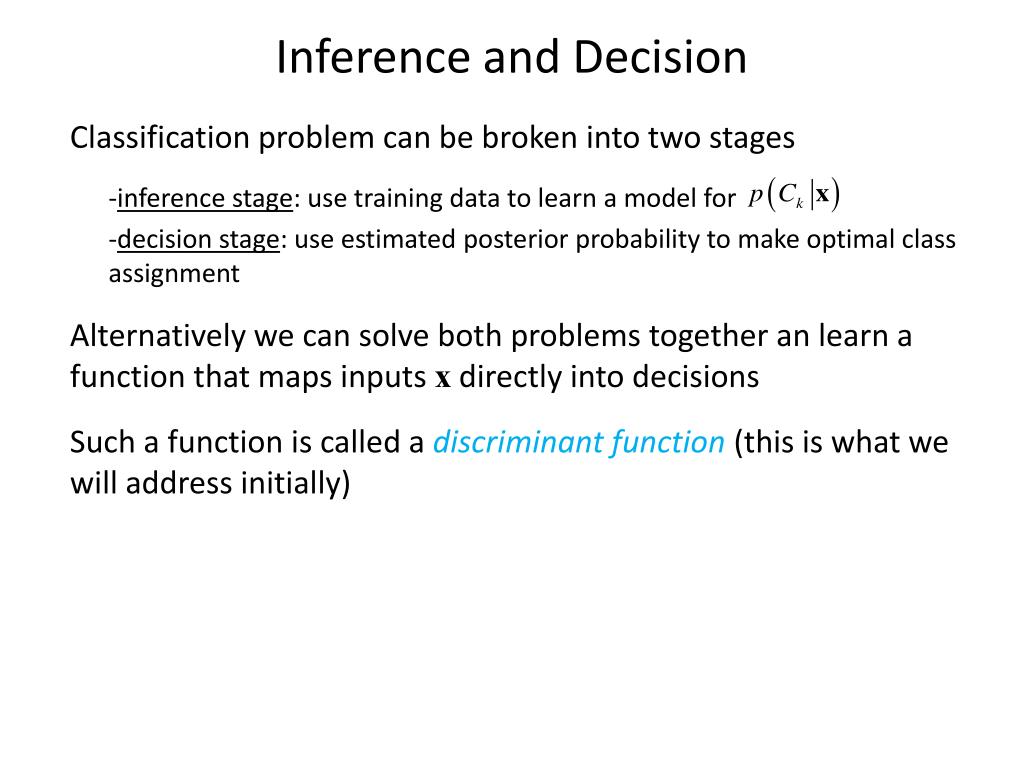 Inference and Decision

Classification problem can be broken into two stages

-inference stage: use training data to learn a model for $p(C_k|\mathbf{x})$

-decision stage: use estimated posterior probability to make optimal class assignment

Alternatively we can solve both problems together an learn a function that maps inputs $\mathbf{x}$ directly into decisions

Such a function is called a discriminant function (this is what we will address initially)